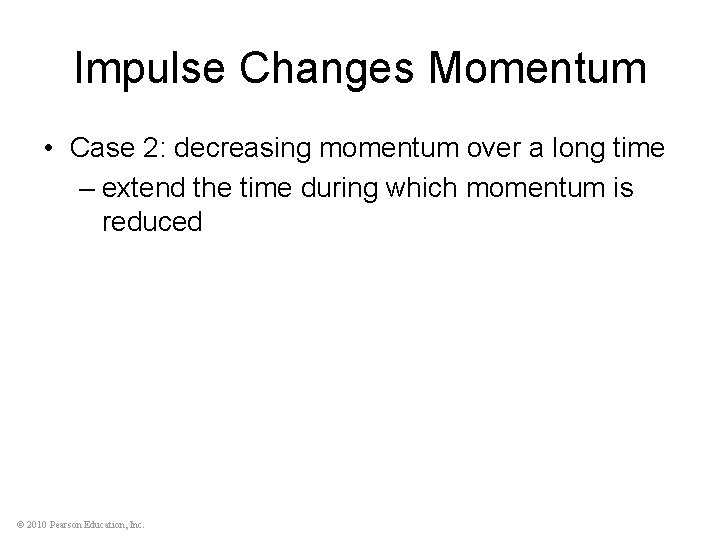 Impulse Changes Momentum

• Case 2: decreasing momentum over a long time
– extend the time during which momentum is reduced

© 2010 Pearson Education, Inc.